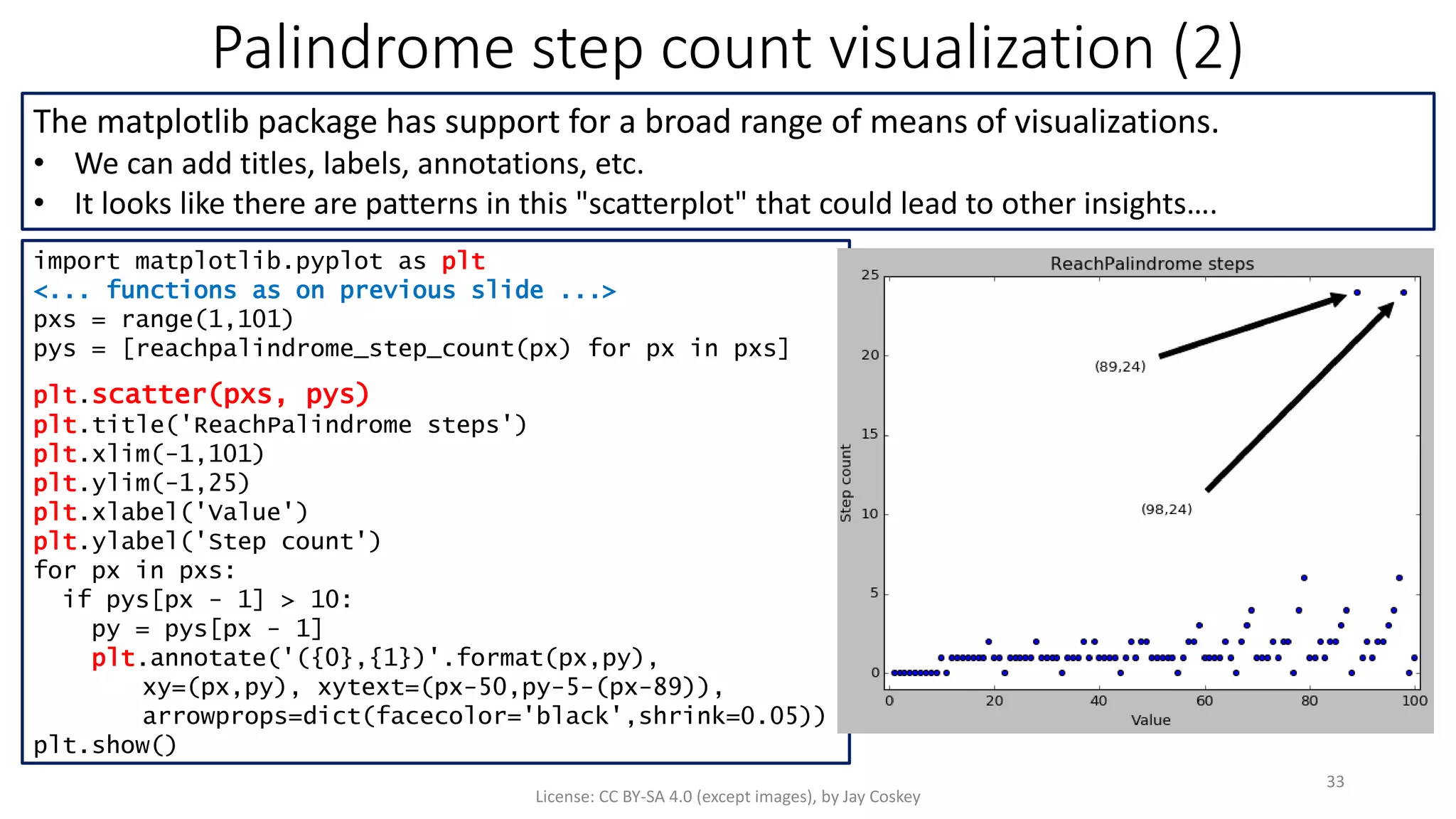 Palindrome step count visualization (2)

The matplotlib package has support for a broad range of means of visualizations.
• We can add titles, labels, annotations, etc.
• It looks like there are patterns in this "scatterplot" that could lead to other insights....

import matplotlib.pyplot as plt
<... functions as on previous slide ...>
pxs = range(1,101)
pys = [reachpalindrome_step_count(px) for px in pxs]

plt.scatter(pxs, pys)
plt.title('ReachPalindrome steps')
plt.xlim(-1,101)
plt.ylim(-1,25)
plt.xlabel('Value')
plt.ylabel('Step count')
for px in pxs:
  if pys[px - 1] > 10:
    py = pys[px - 1]
    plt.annotate('({0},{1})'.format(px,py),
        xy=(px,py), xytext=(px-50,py-5-(px-89)),
        arrowprops=dict(facecolor='black',shrink=0.05))
plt.show()

ReachPalindrome steps
25
20
15
10
5
0
Step count
(89,24)
(98,24)
0 20 40 60 80 100
Value

33

License: CC BY-SA 4.0 (except images), by Jay Coskey